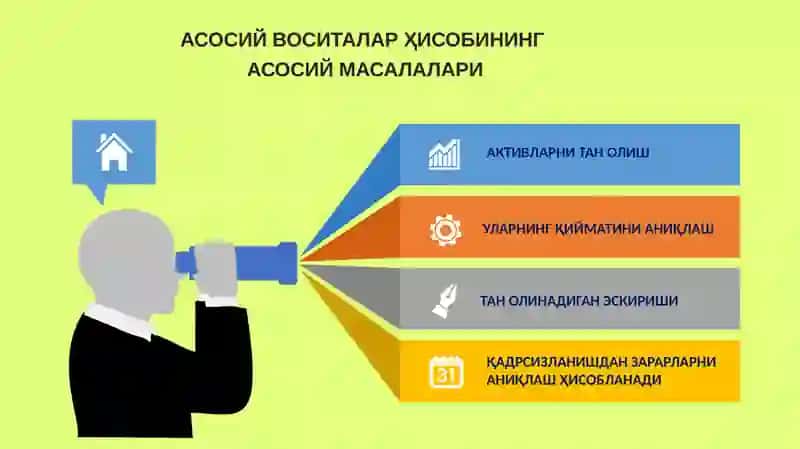 АСОСИЙ ВОСИТАЛАР ҲИСОБИНИНГ АСОСИЙ МАСАЛАЛАРИ

АКТИВЛАРНИ ТАН ОЛИШ

УЛАРНИНГ ҚИЙМАТИНИ АНИҚЛАШ

ТАН ОЛИНАДИГАН ЭСКИРИШИ

31

ҚАДРСИЗЛАНИШДАН ЗАРАРЛАРНИ АНИҚЛАШ ҲИСОБЛАНАДИ